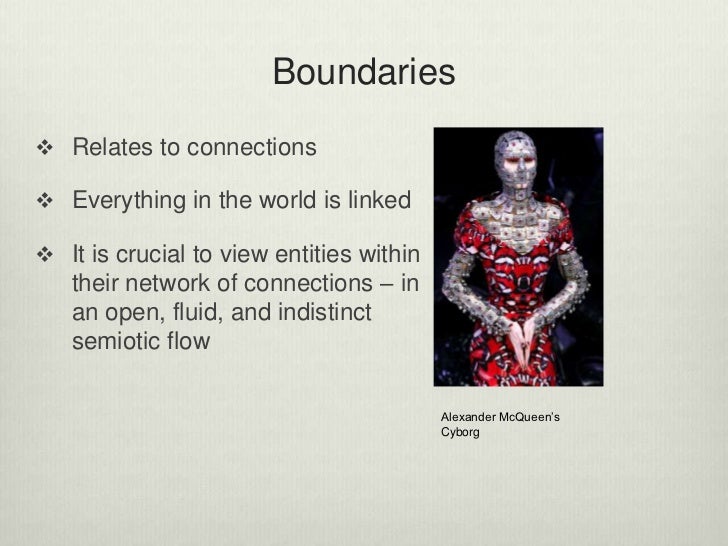 Boundaries

❖ Relates to connections

❖ Everything in the world is linked

❖ It is crucial to view entities within their network of connections – in an open, fluid, and indistinct semiotic flow

Alexander McQueen's Cyborg